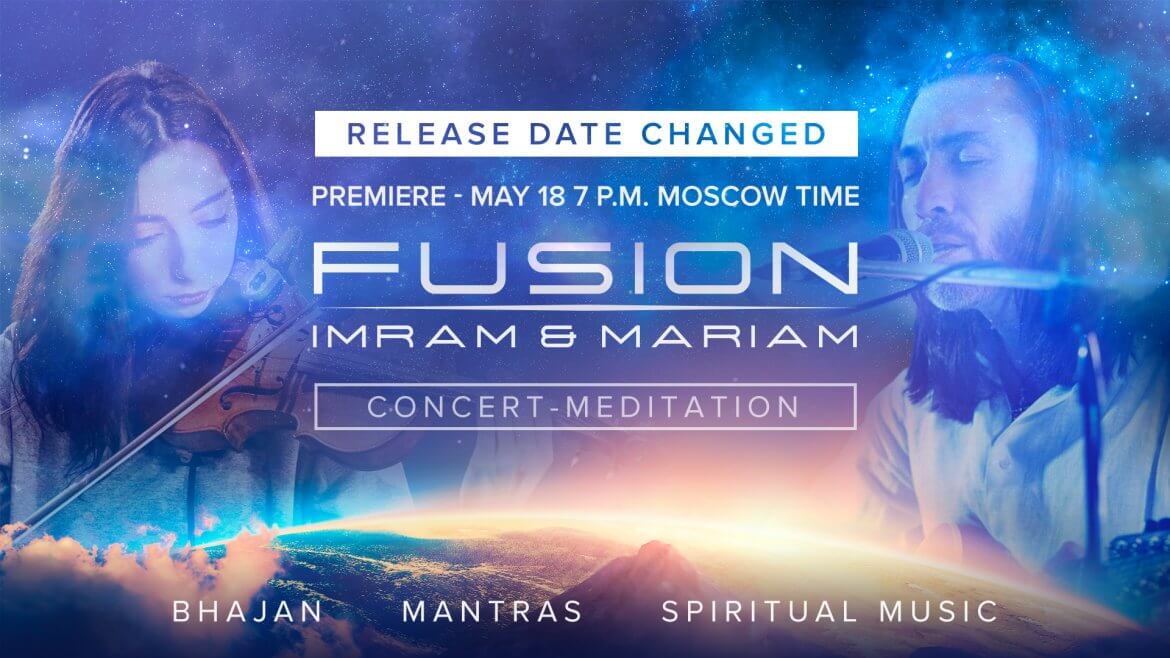 RELEASE DATE CHANGED

PREMIERE - MAY 18 7 P.M. MOSCOW TIME

FUSION

IMRAM & MARIAM

CONCERT-MEDITATION

BHAJAN MANTRAS SPIRITUAL MUSIC